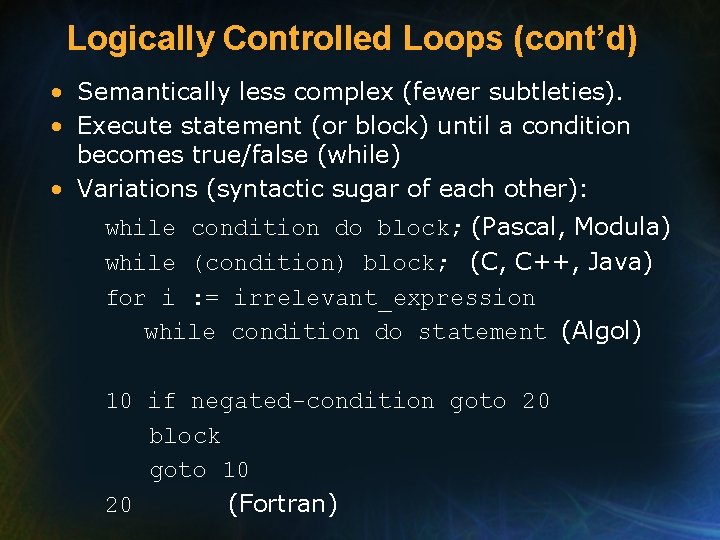 Logically Controlled Loops (cont'd)

• Semantically less complex (fewer subtleties).
• Execute statement (or block) until a condition becomes true/false (while)
• Variations (syntactic sugar of each other):

while condition do block; (Pascal, Modula)
while (condition) block; (C, C++, Java)
for i := irrelevant_expression
while condition do statement (Algol)

10 if negated-condition goto 20
block
goto 10
20 (Fortran)